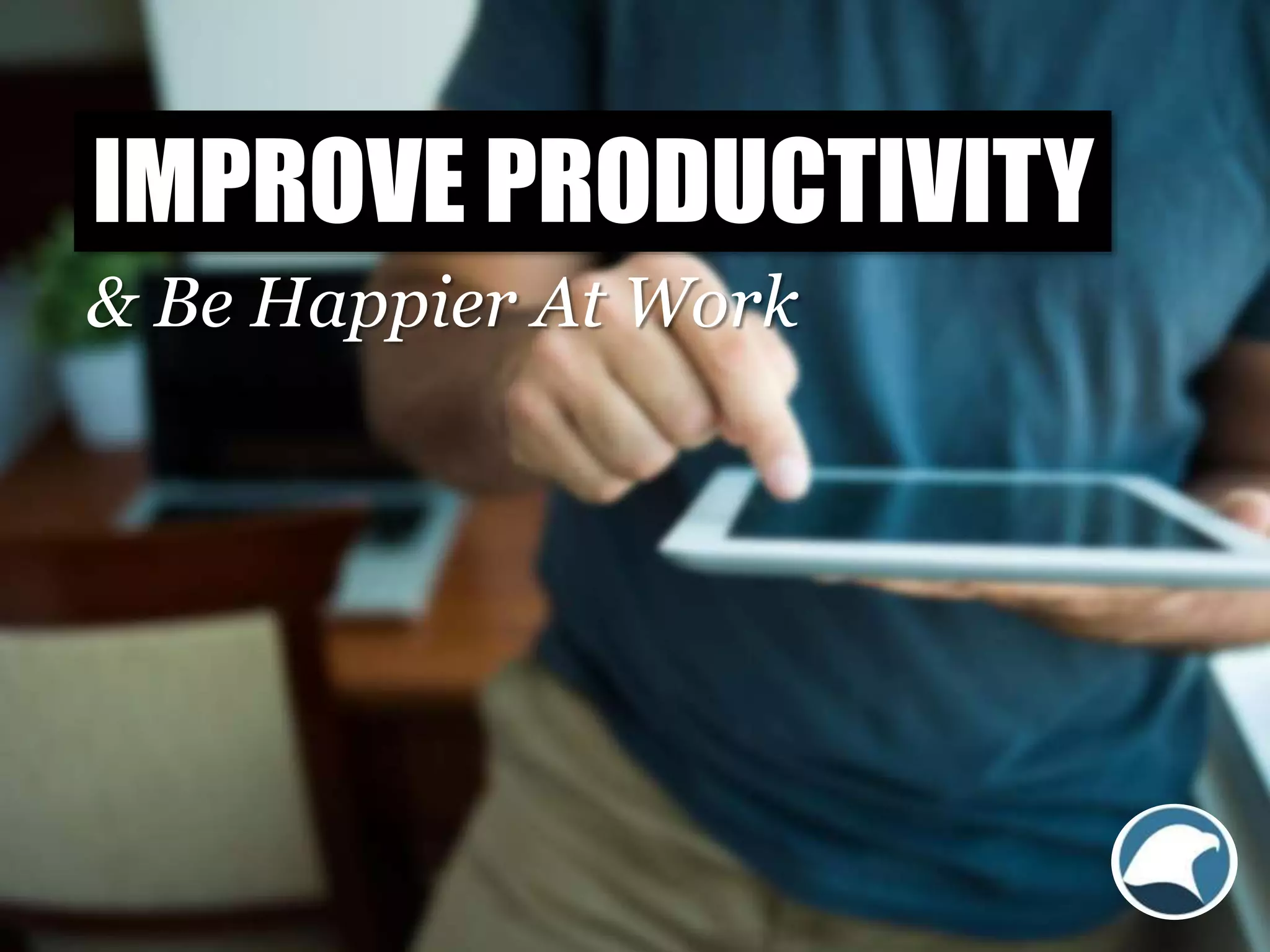 IMPROVE PRODUCTIVITY

& Be Happier At Work